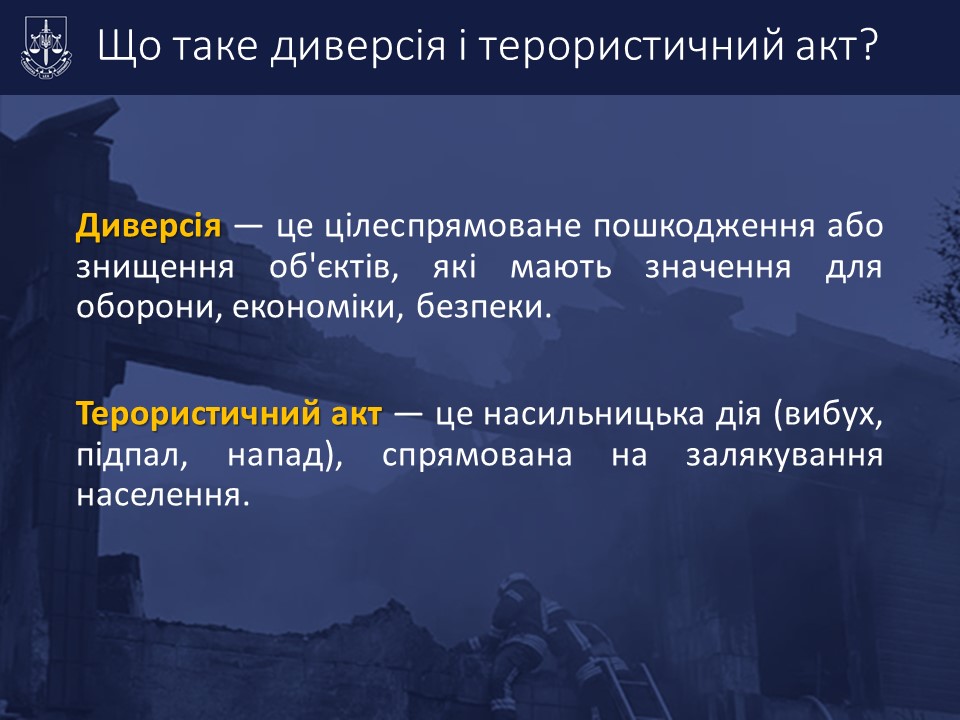 Що таке диверсія і терористичний акт?

Диверсія — це цілеспрямоване пошкодження або знищення об'єктів, які мають значення для оборони, економіки, безпеки.

Терористичний акт — це насильницька дія (вибух, підпал, напад), спрямована на залякування населення.